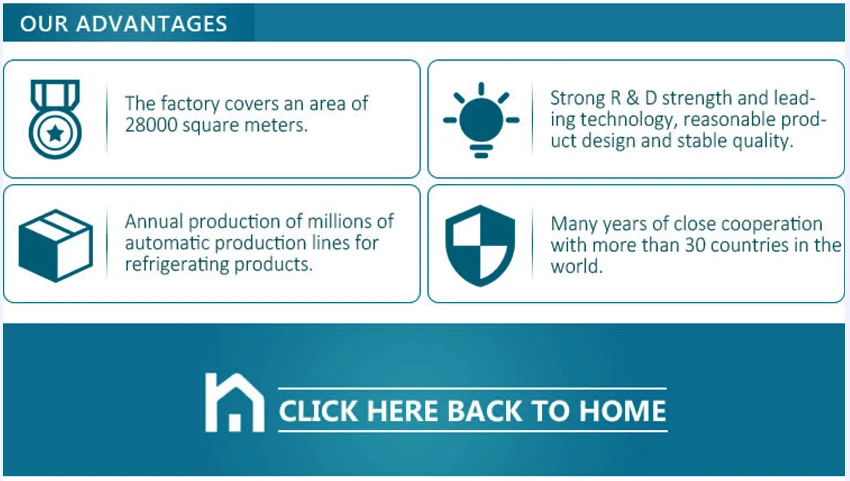 OUR ADVANTAGES

The factory covers an area of 28000 square meters.

Strong R & D strength and leading technology, reasonable product design and stable quality.

Annual production of millions of automatic production lines for refrigerating products.

Many years of close cooperation with more than 30 countries in the world.

CLICK HERE BACK TO HOME